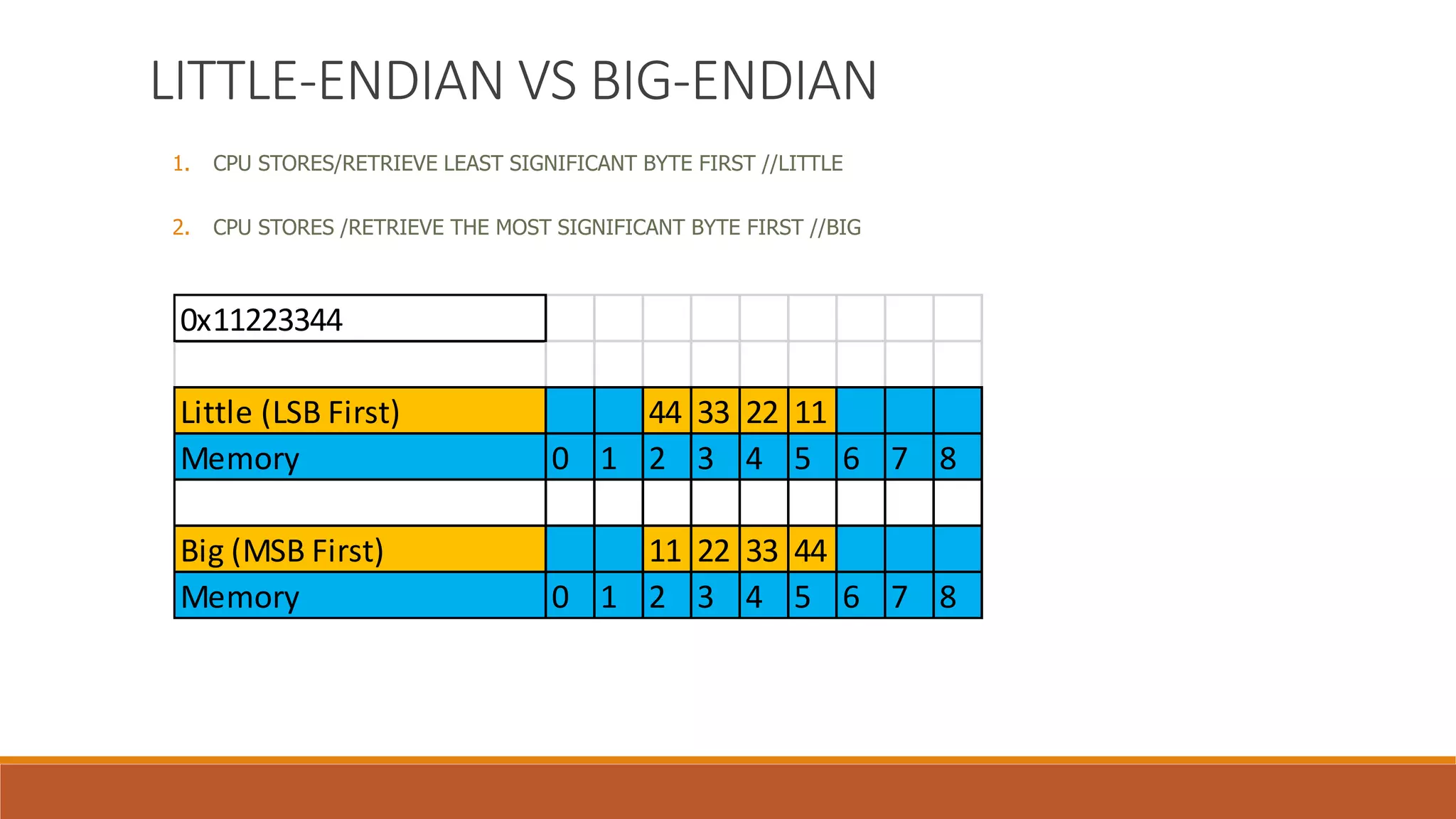 LITTLE-ENDIAN VS BIG-ENDIAN

1. CPU STORES/RETRIEVE LEAST SIGNIFICANT BYTE FIRST //LITTLE

2. CPU STORES /RETRIEVE THE MOST SIGNIFICANT BYTE FIRST //BIG

| 0x11223344 | | | | | | | | | |
|---|---|---|---|---|---|---|---|---|---|
| | | | | | | | | | |
| Little (LSB First) | | | 44 | 33 | 22 | 11 | | | |
| Memory | 0 | 1 | 2 | 3 | 4 | 5 | 6 | 7 | 8 |
| | | | | | | | | | |
| Big (MSB First) | | | 11 | 22 | 33 | 44 | | | |
| Memory | 0 | 1 | 2 | 3 | 4 | 5 | 6 | 7 | 8 |